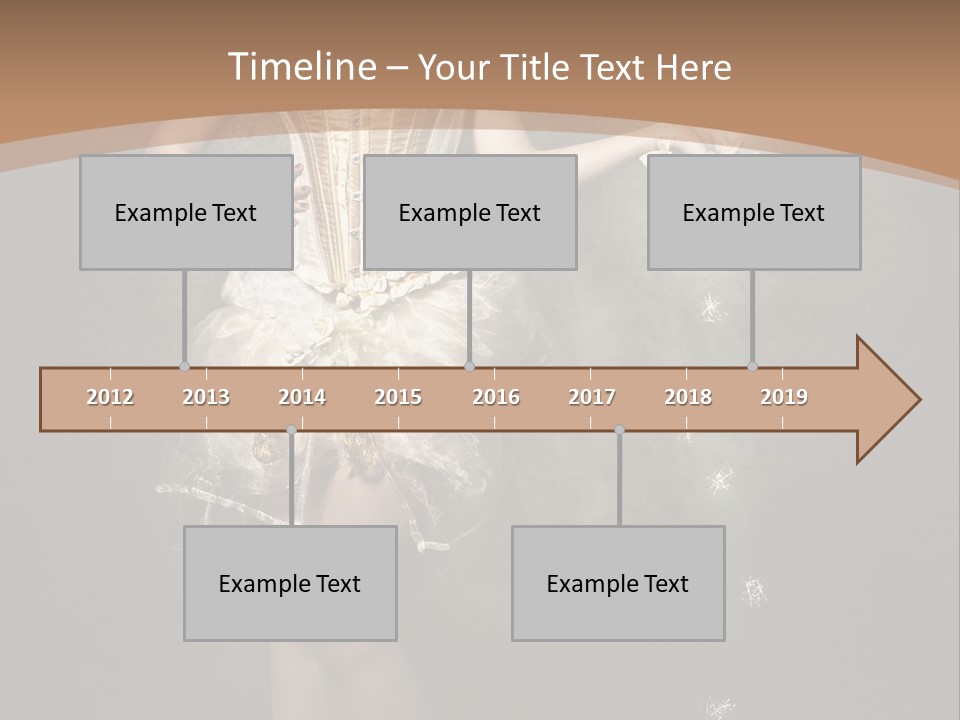 Timeline – Your Title Text Here

Example Text

Example Text

Example Text

2012 2013 2014 2015 2016 2017 2018 2019

Example Text

Example Text